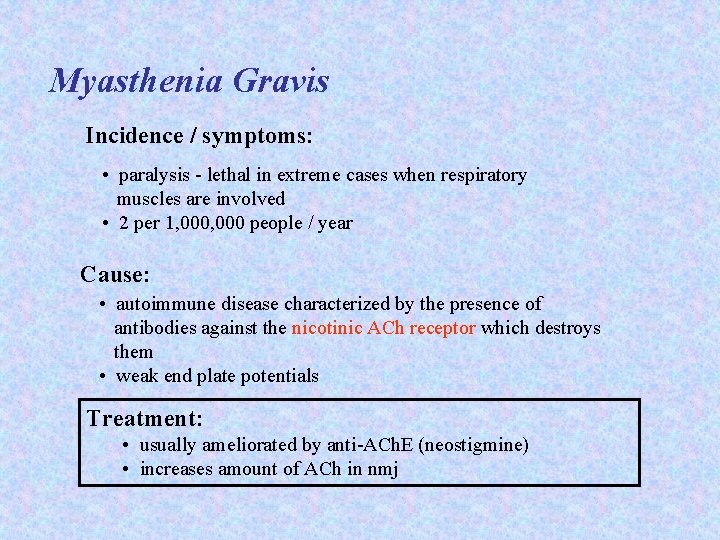 Myasthenia Gravis

Incidence / symptoms:

• paralysis - lethal in extreme cases when respiratory muscles are involved
• 2 per 1,000,000 people / year

Cause:

• autoimmune disease characterized by the presence of antibodies against the nicotinic ACh receptor which destroys them
• weak end plate potentials

Treatment:

• usually ameliorated by anti-AChE (neostigmine)
• increases amount of ACh in nmj